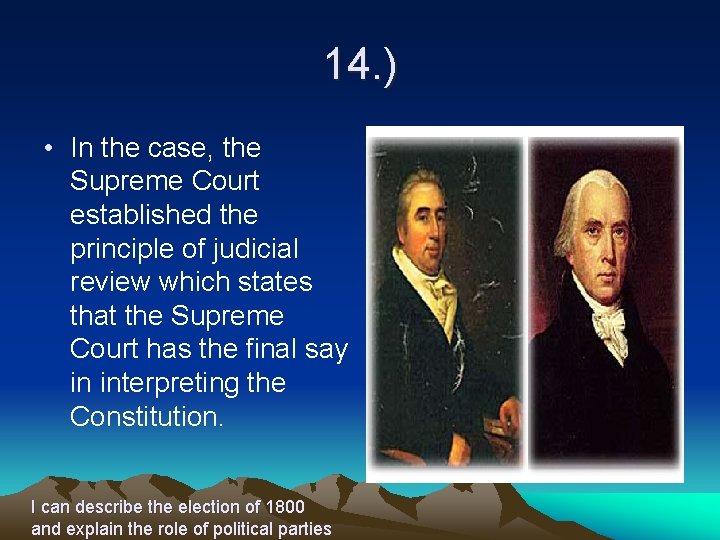 14.)

• In the case, the Supreme Court established the principle of judicial review which states that the Supreme Court has the final say in interpreting the Constitution.

I can describe the election of 1800 and explain the role of political parties